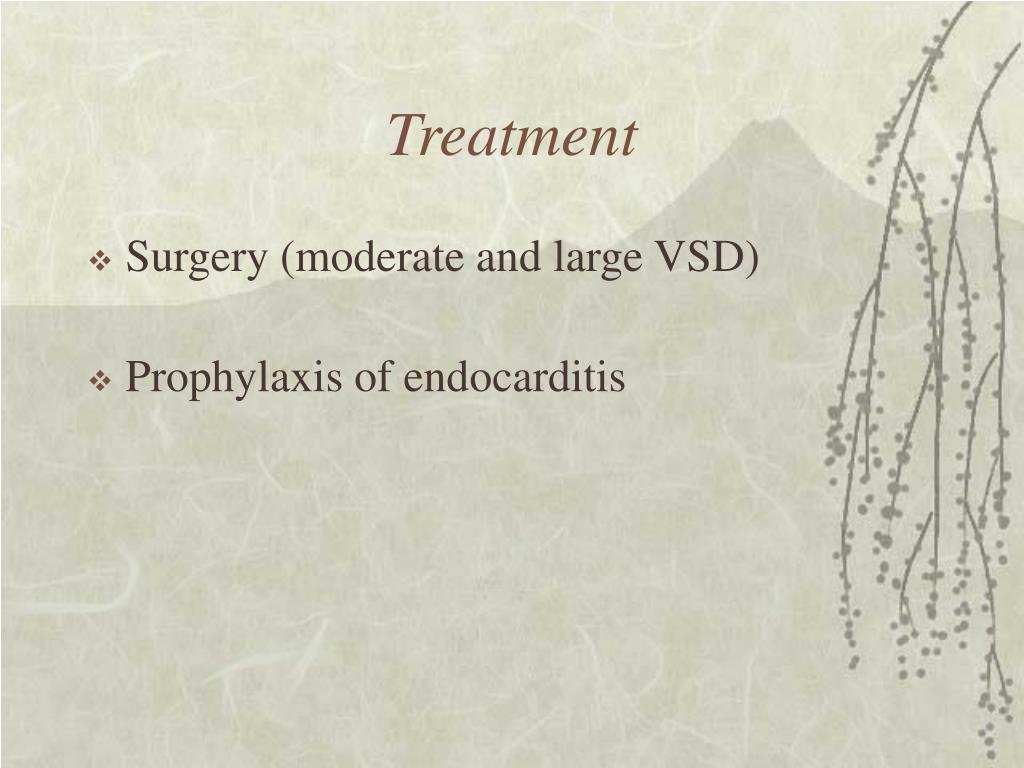 Treatment

❖ Surgery (moderate and large VSD)

❖ Prophylaxis of endocarditis